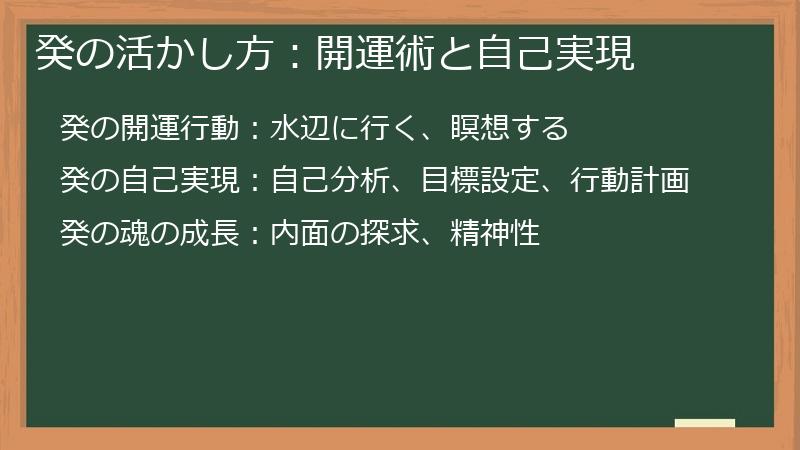 癸の活かし方：開運術と自己実現

癸の開運行動：水辺に行く、瞑想する

癸の自己実現：自己分析、目標設定、行動計画

癸の魂の成長：内面の探求、精神性